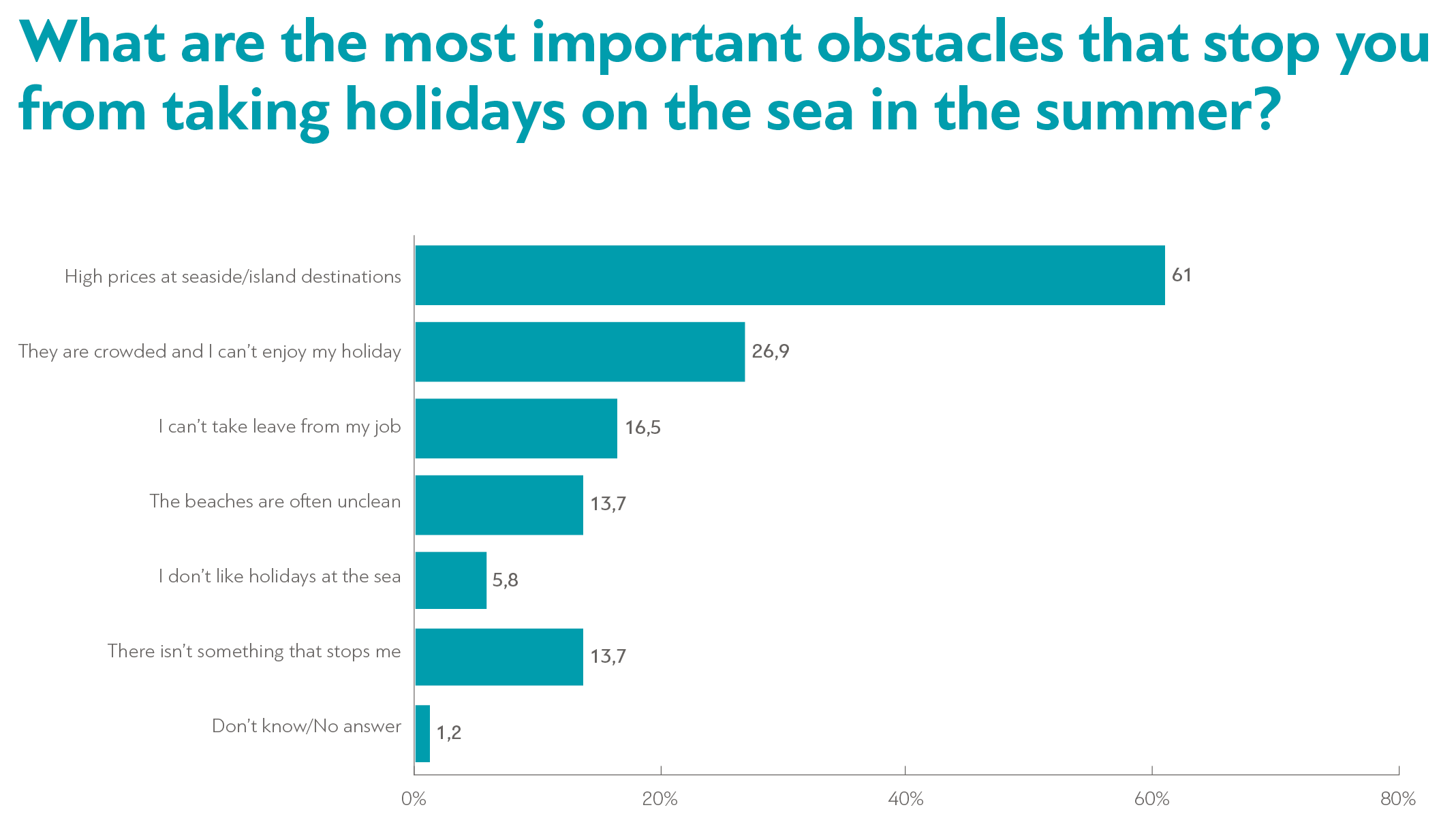 What are the most important obstacles that stop you from taking holidays on the sea in the summer?

High prices at seaside/island destinations
61

They are crowded and I can't enjoy my holiday
26,9

I can't take leave from my job
16,5

The beaches are often unclean
13,7

I don't like holidays at the sea
5,8

There isn't something that stops me
13,7

Don't know/No answer
1,2

0%
20%
40%
60%
80%